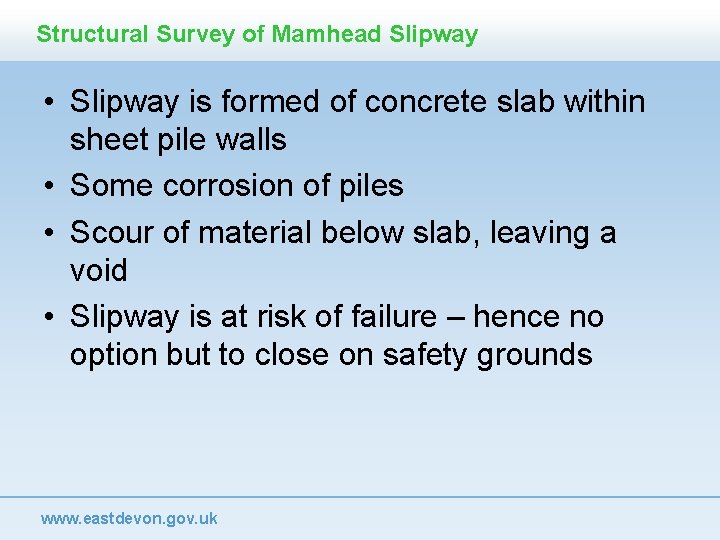 Structural Survey of Mamhead Slipway

• Slipway is formed of concrete slab within sheet pile walls
• Some corrosion of piles
• Scour of material below slab, leaving a void
• Slipway is at risk of failure – hence no option but to close on safety grounds

www.eastdevon.gov.uk